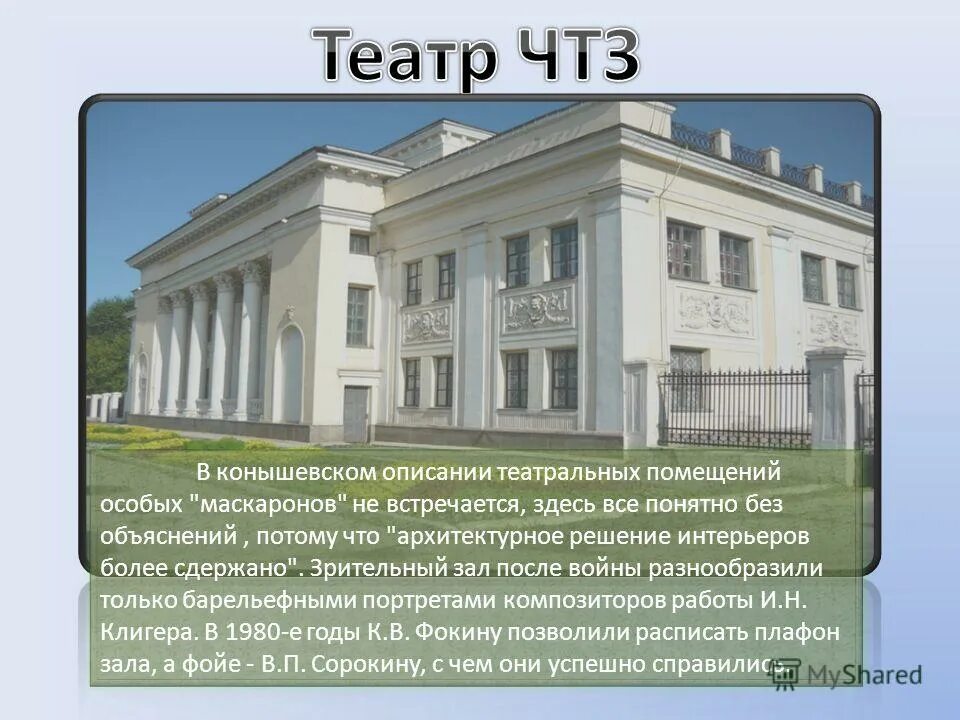 Театр ЧТЗ

В конышевском описании театральных помещений особых "маскаронов" не встречается, здесь все понятно без объяснений , потому что "архитектурное решение интерьеров более сдержано". Зрительный зал после войны разнообразили только барельефными портретами композиторов работы И.Н. Клигера. В 1980-е годы К.В. Фокину позволили расписать плафон зала, а фойе - В.П. Сорокину, с чем они успешно справились.

MyShared